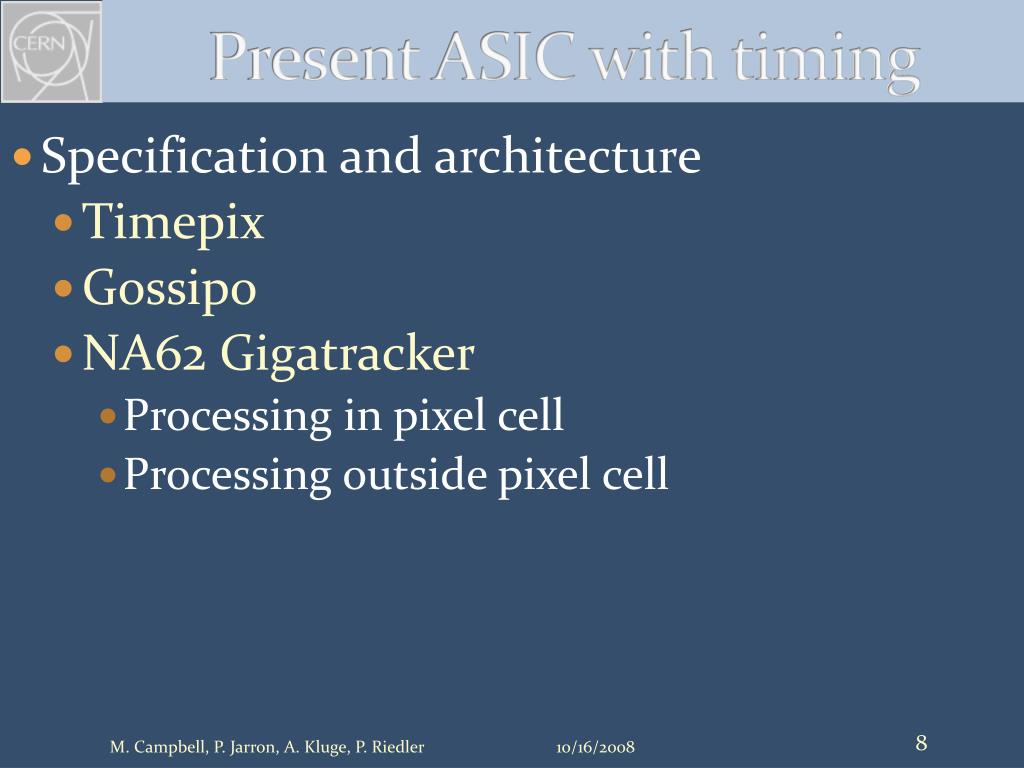 CERN

Present ASIC with timing

Specification and architecture

Timepix

Gossipo

NA62 Gigatracker

Processing in pixel cell

Processing outside pixel cell

M. Campbell, P. Jarron, A. Kluge, P. Riedler 10/16/2008 8